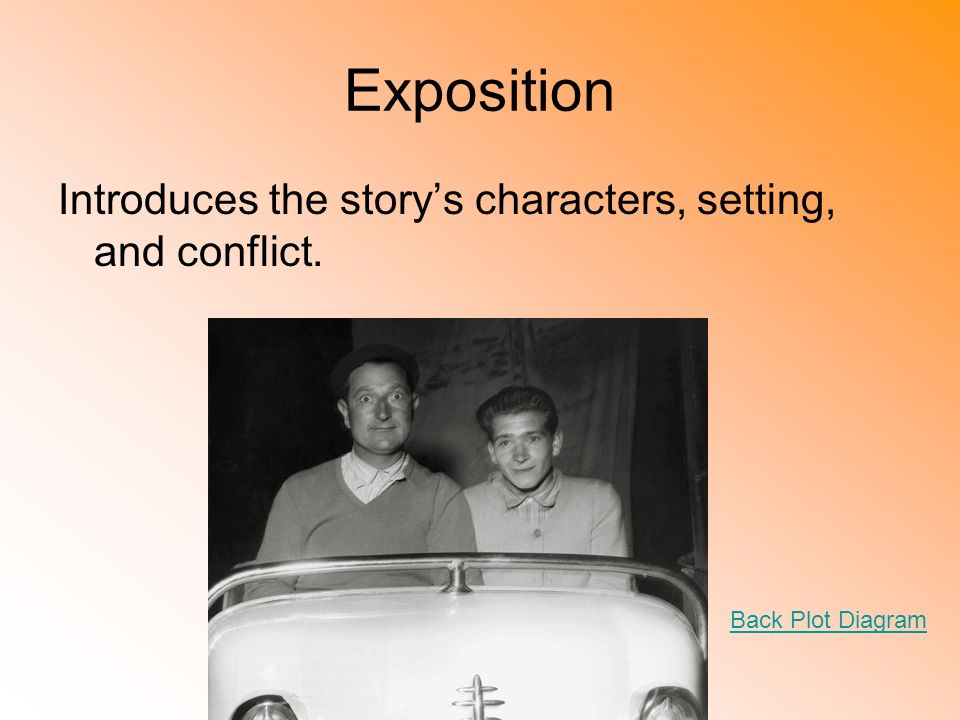 Exposition

Introduces the story’s characters, setting, and conflict.

Back Plot Diagram